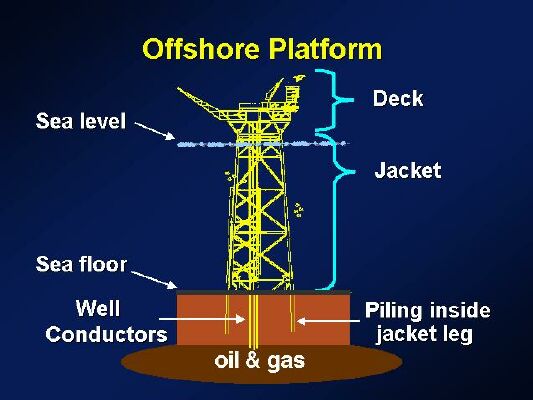 Offshore Platform

Deck

Sea level

Jacket

Sea floor

Well Conductors

Piling inside jacket leg

oil & gas